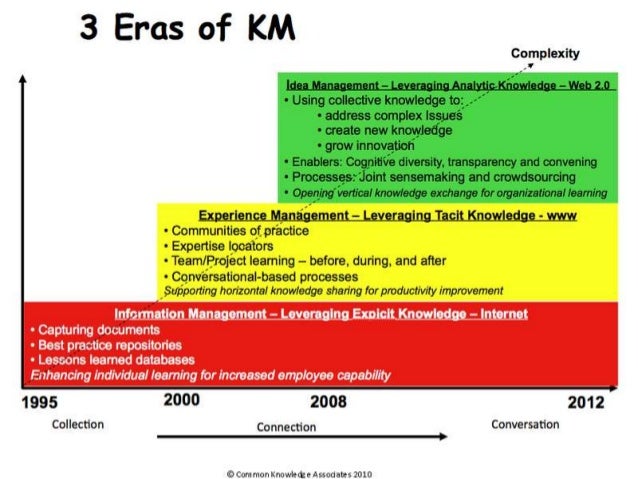 3 Eras of KM

Complexity

Idea Management – Leveraging Analytic Knowledge – Web 2.0
• Using collective knowledge to:
• address complex issues
• create new knowledge
• grow innovation
• Enablers: Cognitive diversity, transparency and convening
• Processes: Joint sensemaking and crowdsourcing
• Opening vertical knowledge exchange for organizational learning

Experience Management – Leveraging Tacit Knowledge - www
• Communities of practice
• Expertise locators
• Team/Project learning – before, during, and after
• Conversational-based processes
Supporting horizontal knowledge sharing for productivity improvement

Information Management – Leveraging Expicit Knowledge – Internet
• Capturing documents
• Best practice repositories
• Lessons learned databases
Enhancing individual learning for increased employee capability

1995 2000 2008 2012

Collection Connection Conversation

© Common Knowledge Associates 2010